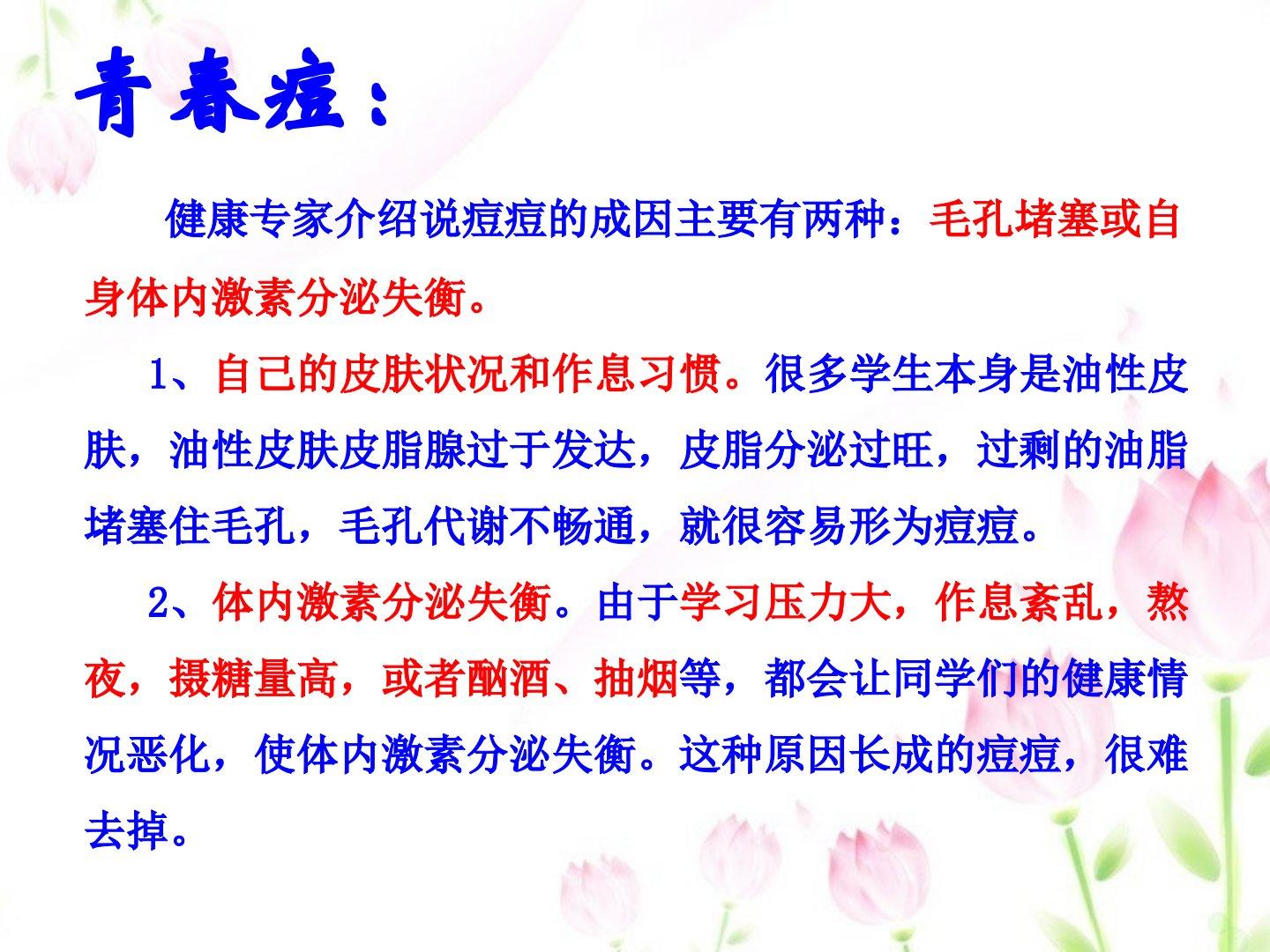 青春痘：

健康专家介绍说痘痘的成因主要有两种：毛孔堵塞或自身体内激素分泌失衡。

1、自己的皮肤状况和作息习惯。很多学生本身是油性皮肤，油性皮肤皮脂腺过于发达，皮脂分泌过旺，过剩的油脂堵塞住毛孔，毛孔代谢不畅通，就很容易形为痘痘。

2、体内激素分泌失衡。由于学习压力大，作息紊乱，熬夜，摄糖量高，或者酗酒、抽烟等，都会让同学们的健康情况恶化，使体内激素分泌失衡。这种原因长成的痘痘，很难去掉。